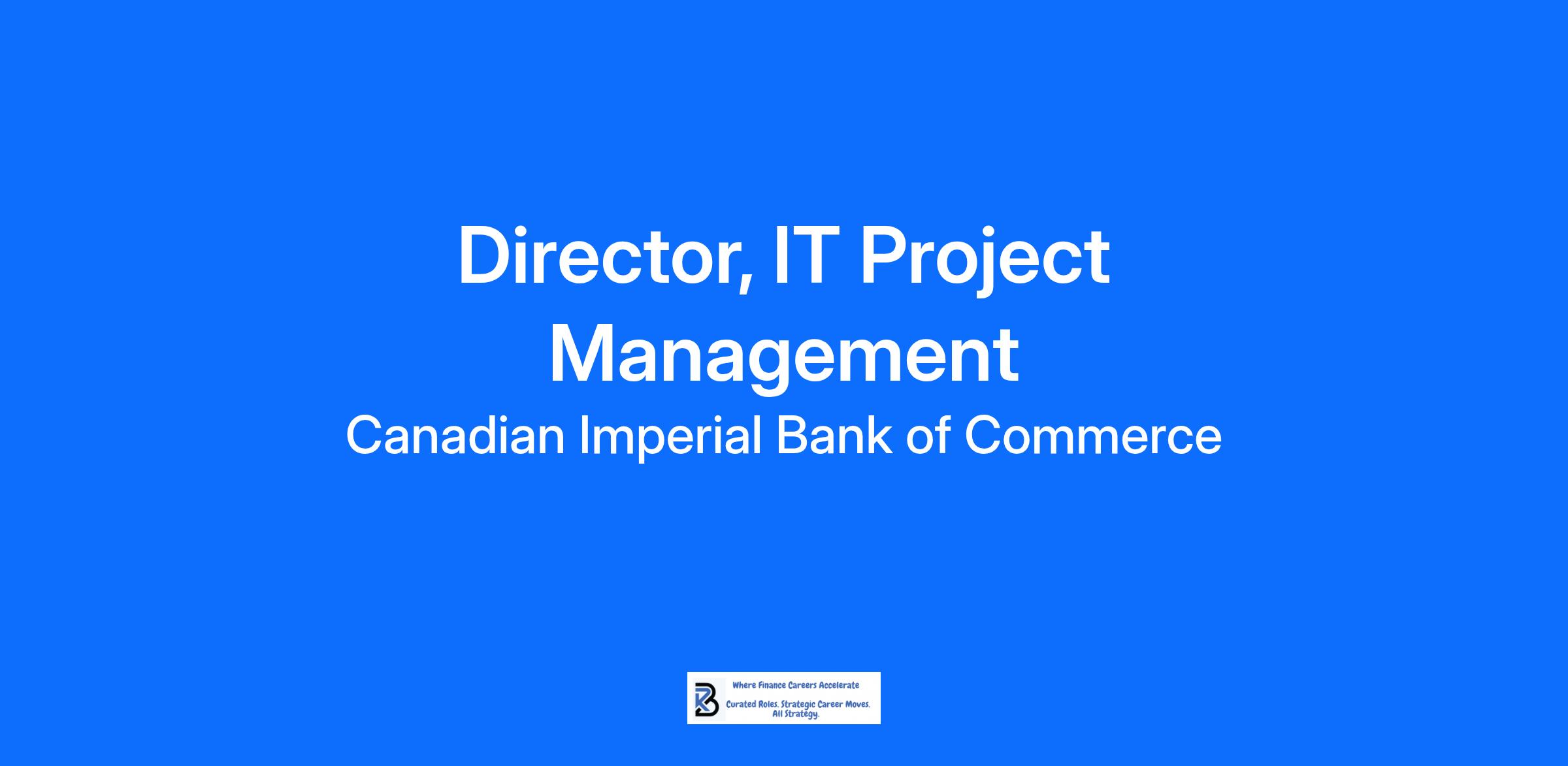 Director, IT Project Management

Canadian Imperial Bank of Commerce

Where Finance Careers Accelerate

Curated Roles. Strategic Career Moves. All Strategy.